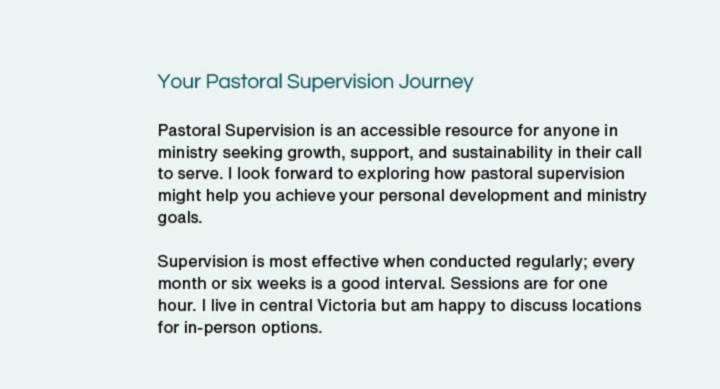 Your Pastoral Supervision Journey

Pastoral Supervision is an accessible resource for anyone in ministry seeking growth, support, and sustainability in their call to serve. I look forward to exploring how pastoral supervision might help you achieve your personal development and ministry goals.

Supervision is most effective when conducted regularly; every month or six weeks is a good interval. Sessions are for one hour. I live in central Victoria but am happy to discuss locations for in-person options.